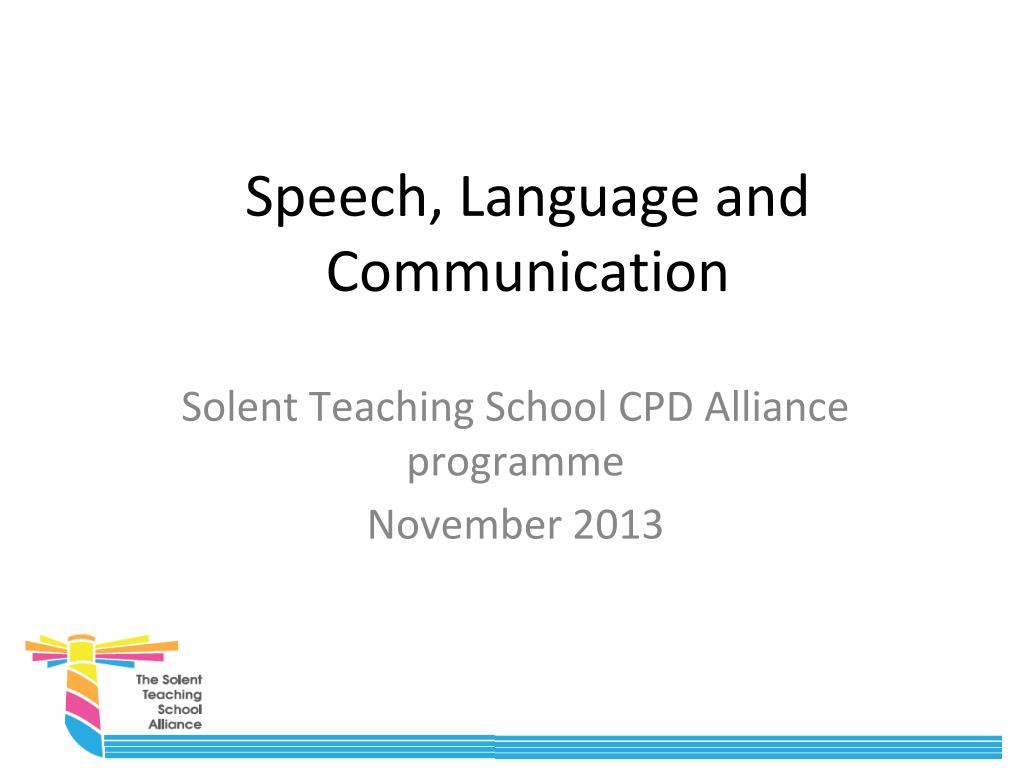 Speech, Language and Communication

Solent Teaching School CPD Alliance programme

November 2013

The Solent Teaching School Alliance